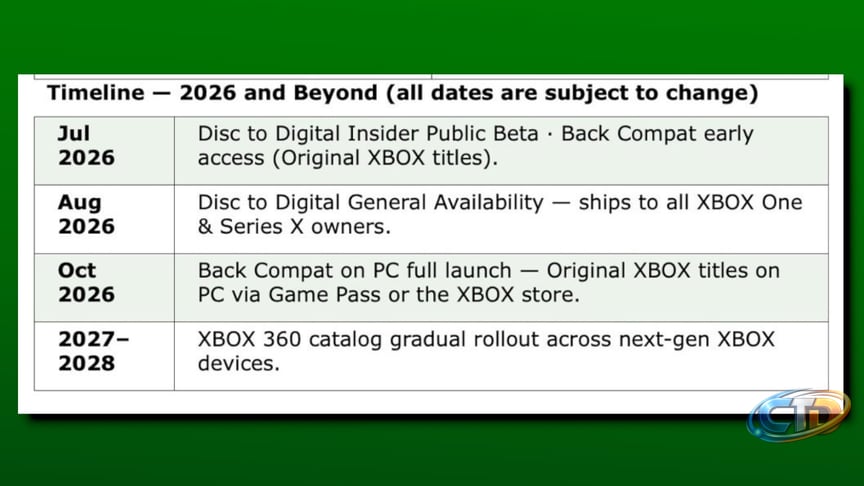 Timeline — 2026 and Beyond (all dates are subject to change)

| | |
|---|---|
| Jul 2026 | Disc to Digital Insider Public Beta · Back Compat early access (Original XBOX titles). |
| Aug 2026 | Disc to Digital General Availability — ships to all XBOX One & Series X owners. |
| Oct 2026 | Back Compat on PC full launch — Original XBOX titles on PC via Game Pass or the XBOX store. |
| 2027–2028 | XBOX 360 catalog gradual rollout across next-gen XBOX devices. |

CT